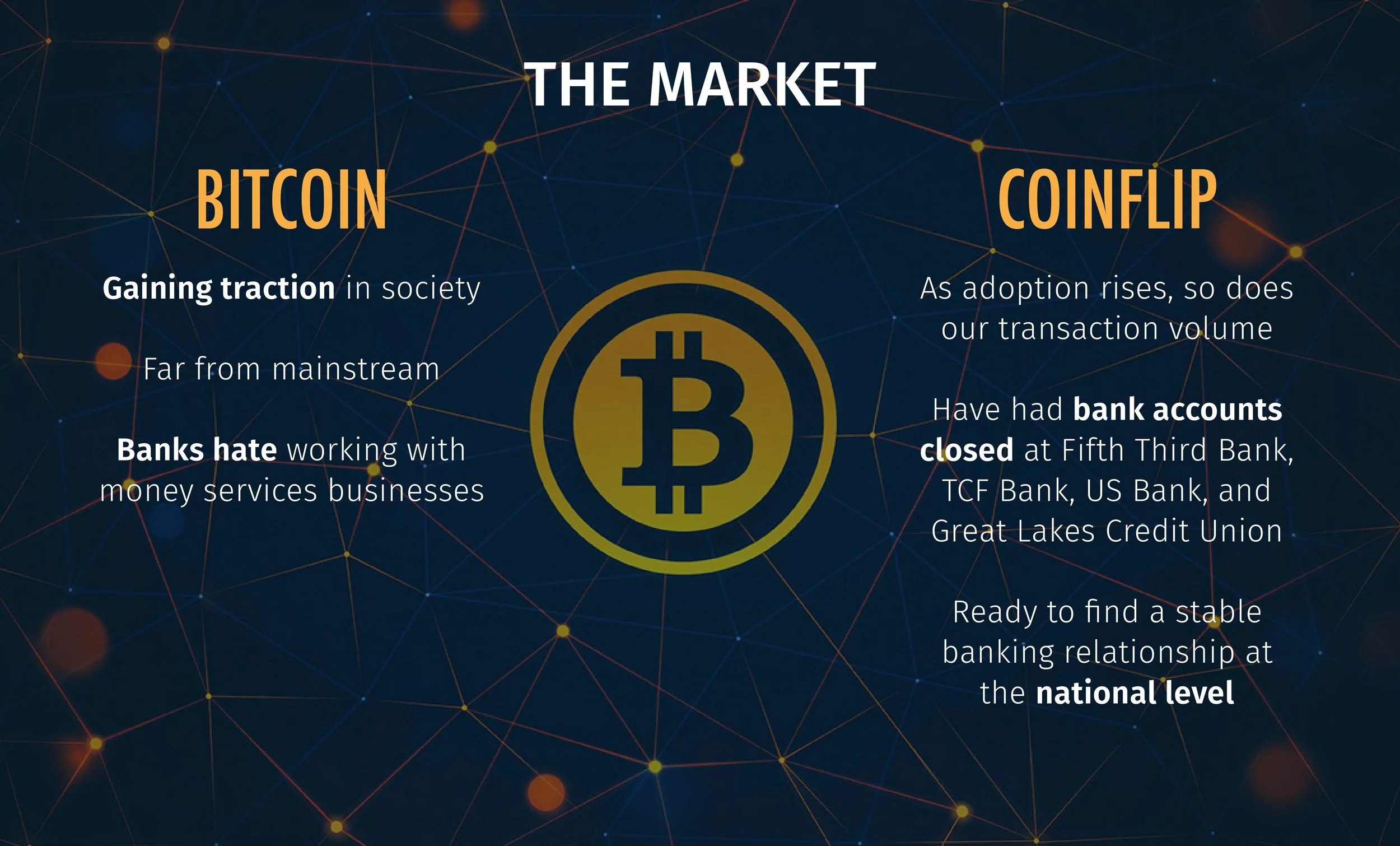 THE MARKET

BITCOIN

Gaining traction in society

Far from mainstream

Banks hate working with money services businesses

COINFLIP

As adoption rises, so does our transaction volume

Have had bank accounts closed at Fifth Third Bank, TCF Bank, US Bank, and Great Lakes Credit Union

Ready to find a stable banking relationship at the national level